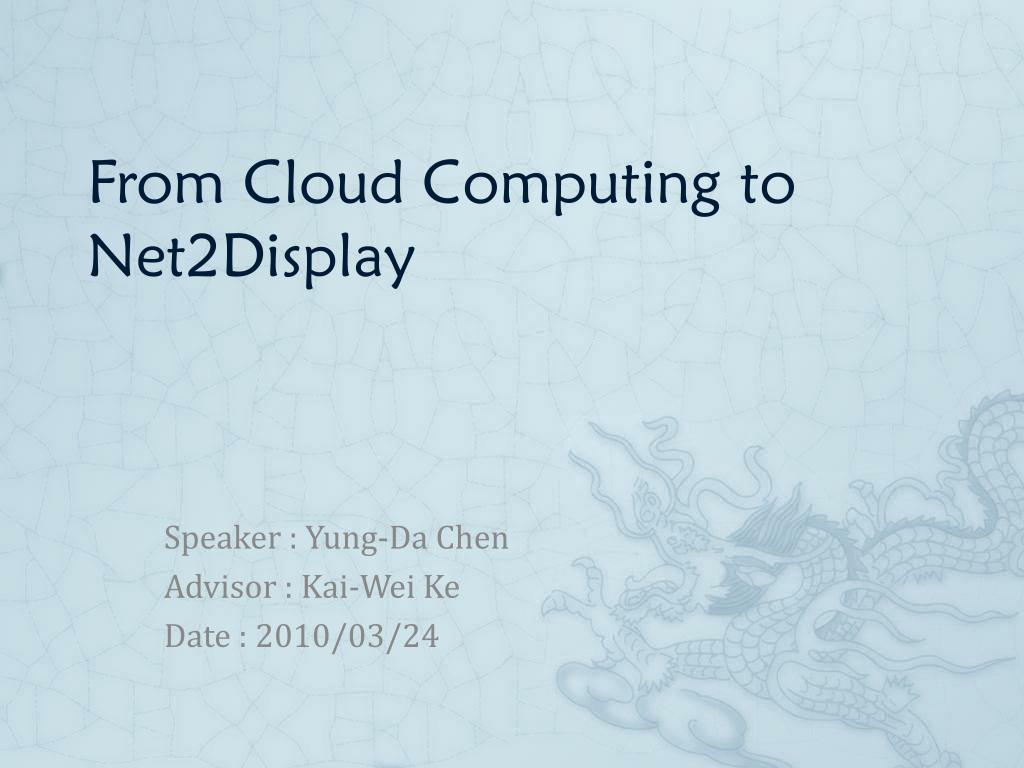 From Cloud Computing to Net2Display

Speaker : Yung-Da Chen
Advisor : Kai-Wei Ke
Date : 2010/03/24